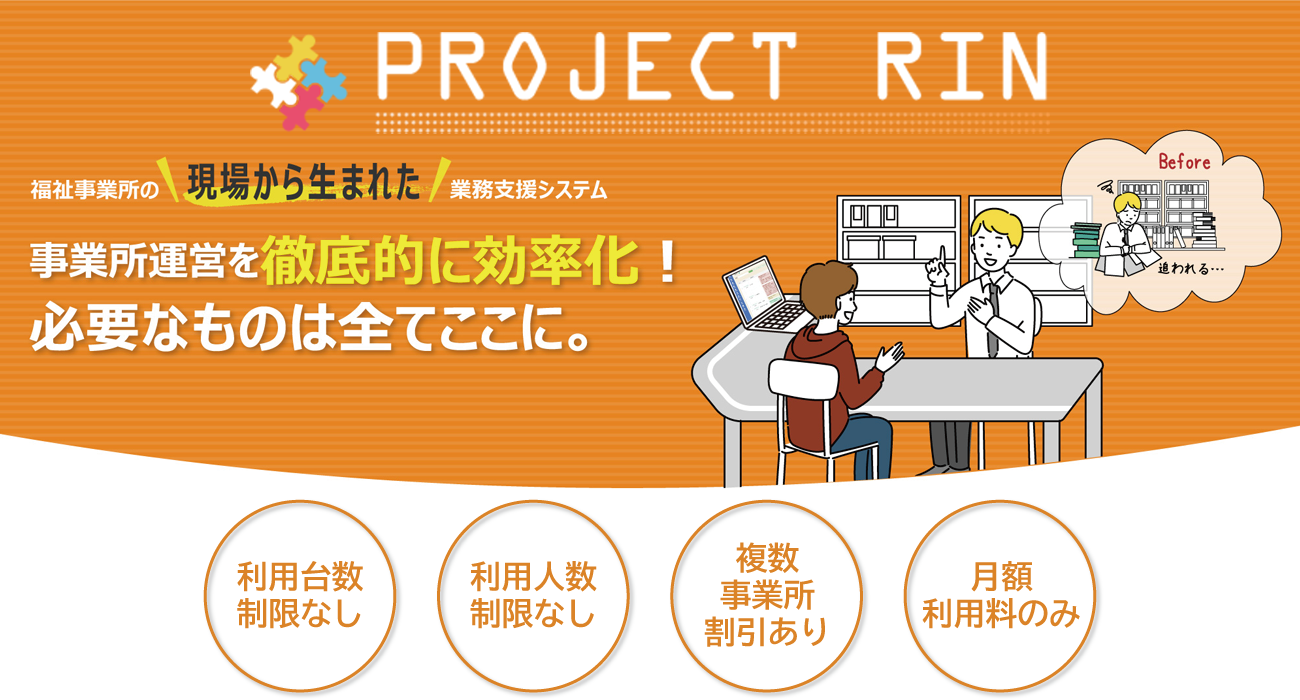 PROJECT RIN

福祉事業所の 現場から生まれた 業務支援システム

事業所運営を徹底的に効率化！
必要なものは全てここに。

Before
追われる…

利用台数
制限なし

利用人数
制限なし

複数
事業所
割引あり

月額
利用料のみ